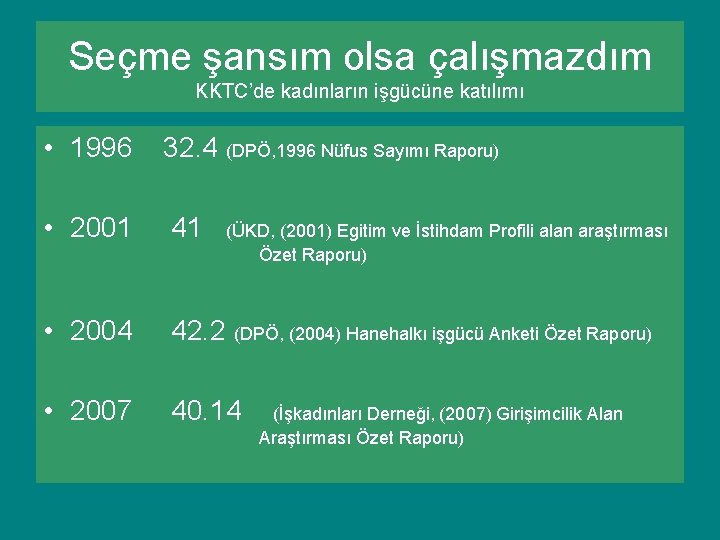 Seçme şansım olsa çalışmazdım
KKTC'de kadınların işgücüne katılımı

• 1996 32.4 (DPÖ,1996 Nüfus Sayımı Raporu)

• 2001 41 (ÜKD, (2001) Egitim ve İstihdam Profili alan araştırması Özet Raporu)

• 2004 42.2 (DPÖ, (2004) Hanehalkı işgücü Anketi Özet Raporu)

• 2007 40.14 (İşkadınları Derneği, (2007) Girişimcilik Alan Araştırması Özet Raporu)